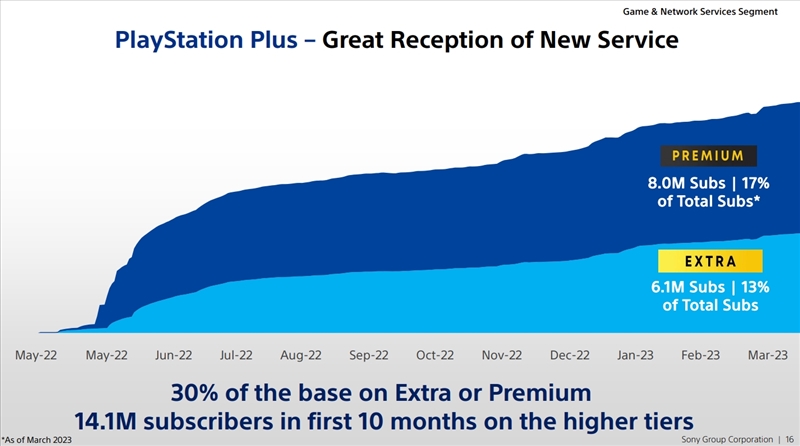 Game & Network Services Segment

PlayStation Plus – Great Reception of New Service

PREMIUM

8.0M Subs | 17% of Total Subs*

EXTRA

6.1M Subs | 13% of Total Subs

May-22 May-22 Jun-22 Jul-22 Aug-22 Sep-22 Oct-22 Nov-22 Dec-22 Jan-23 Feb-23 Mar-23

30% of the base on Extra or Premium
14.1M subscribers in first 10 months on the higher tiers

*As of March 2023

Sony Group Corporation | 16